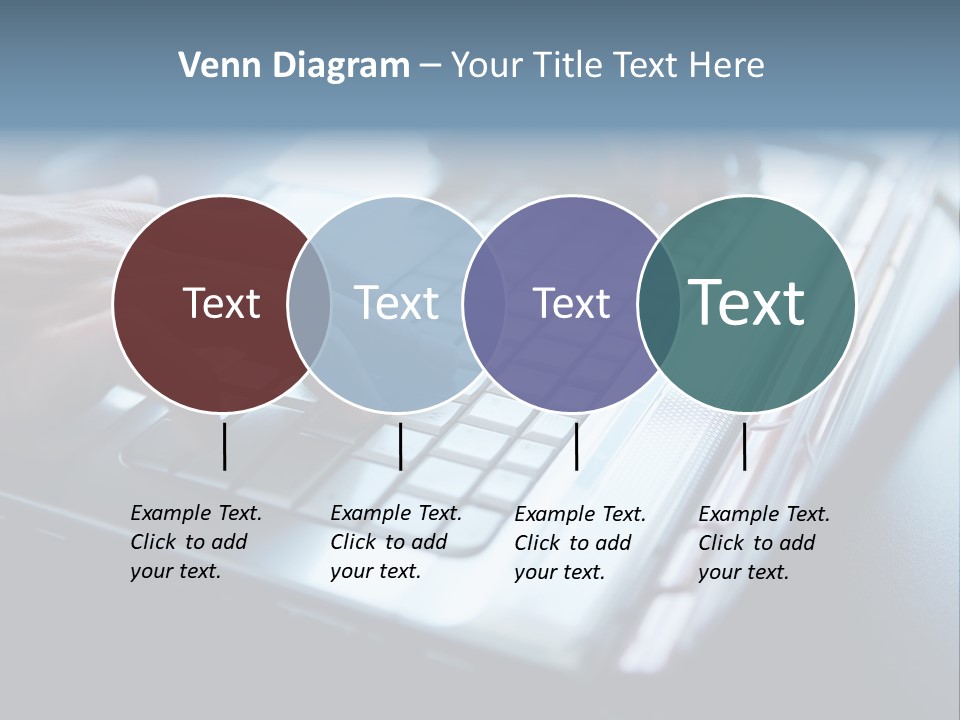 Venn Diagram – Your Title Text Here

Text

Text

Text

Text

Example Text. Click to add your text.

Example Text. Click to add your text.

Example Text. Click to add your text.

Example Text. Click to add your text.